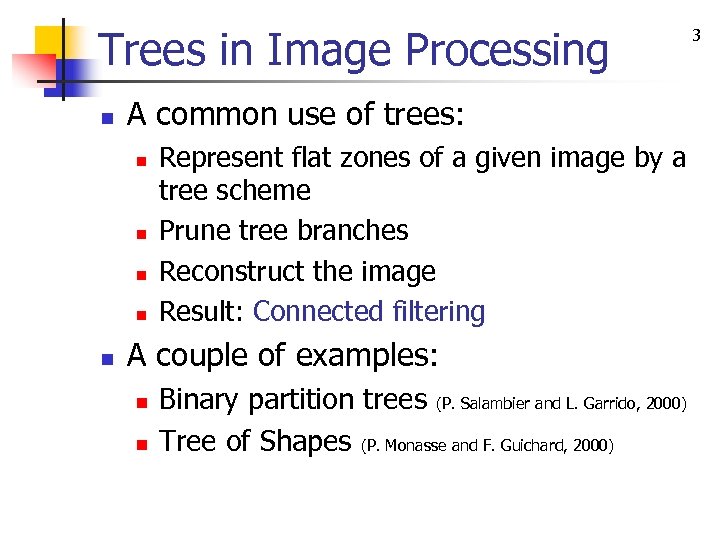 Trees in Image Processing

3

- A common use of trees:
  - Represent flat zones of a given image by a tree scheme
  - Prune tree branches
  - Reconstruct the image
  - Result: Connected filtering
- A couple of examples:
  - Binary partition trees (P. Salambier and L. Garrido, 2000)
  - Tree of Shapes (P. Monasse and F. Guichard, 2000)